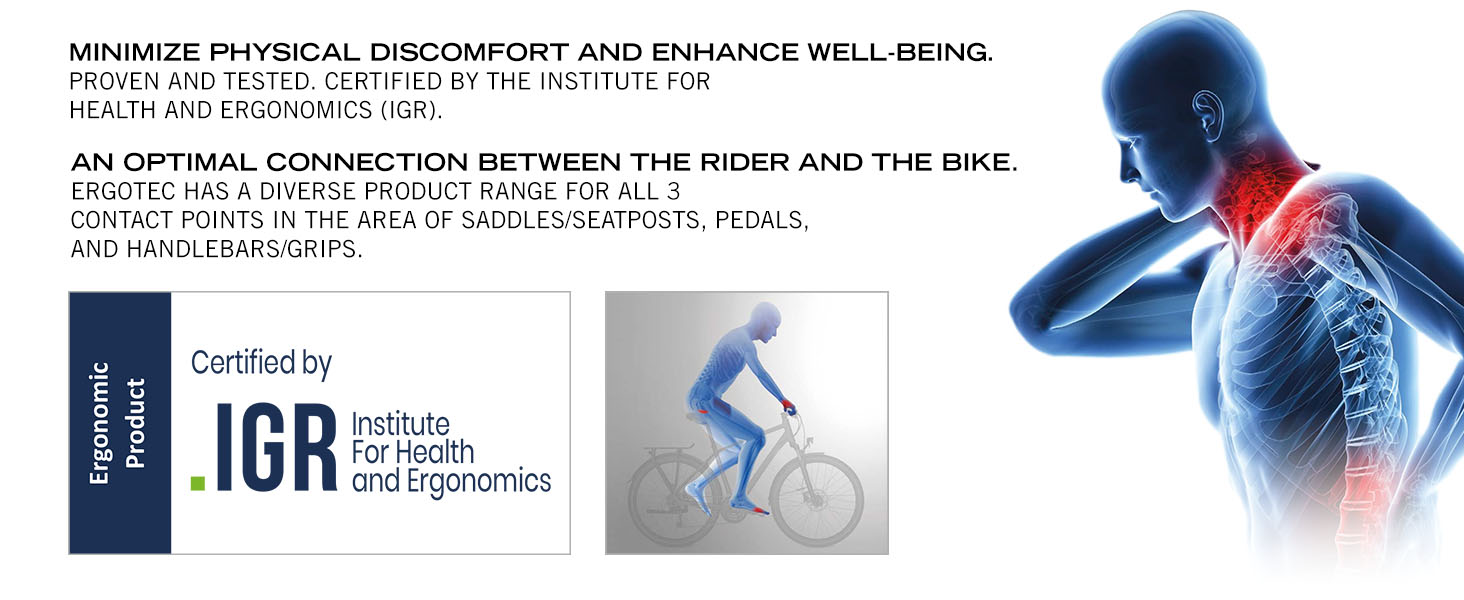 MINIMIZE PHYSICAL DISCOMFORT AND ENHANCE WELL-BEING.
PROVEN AND TESTED. CERTIFIED BY THE INSTITUTE FOR HEALTH AND ERGONOMICS (IGR).

AN OPTIMAL CONNECTION BETWEEN THE RIDER AND THE BIKE.
ERGOTEC HAS A DIVERSE PRODUCT RANGE FOR ALL 3 CONTACT POINTS IN THE AREA OF SADDLES/SEATPOSTS, PEDALS, AND HANDLEBARS/GRIPS.

Ergonomic Product

Certified by

.IGR Institute For Health and Ergonomics